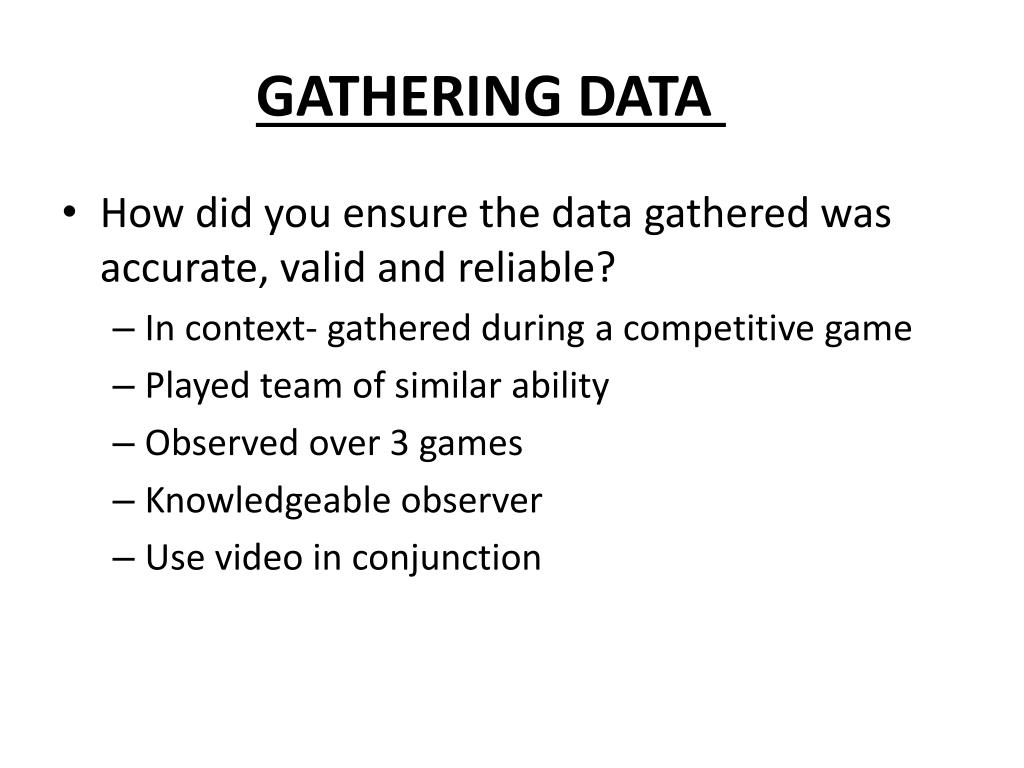 GATHERING DATA

• How did you ensure the data gathered was accurate, valid and reliable?
– In context- gathered during a competitive game
– Played team of similar ability
– Observed over 3 games
– Knowledgeable observer
– Use video in conjunction